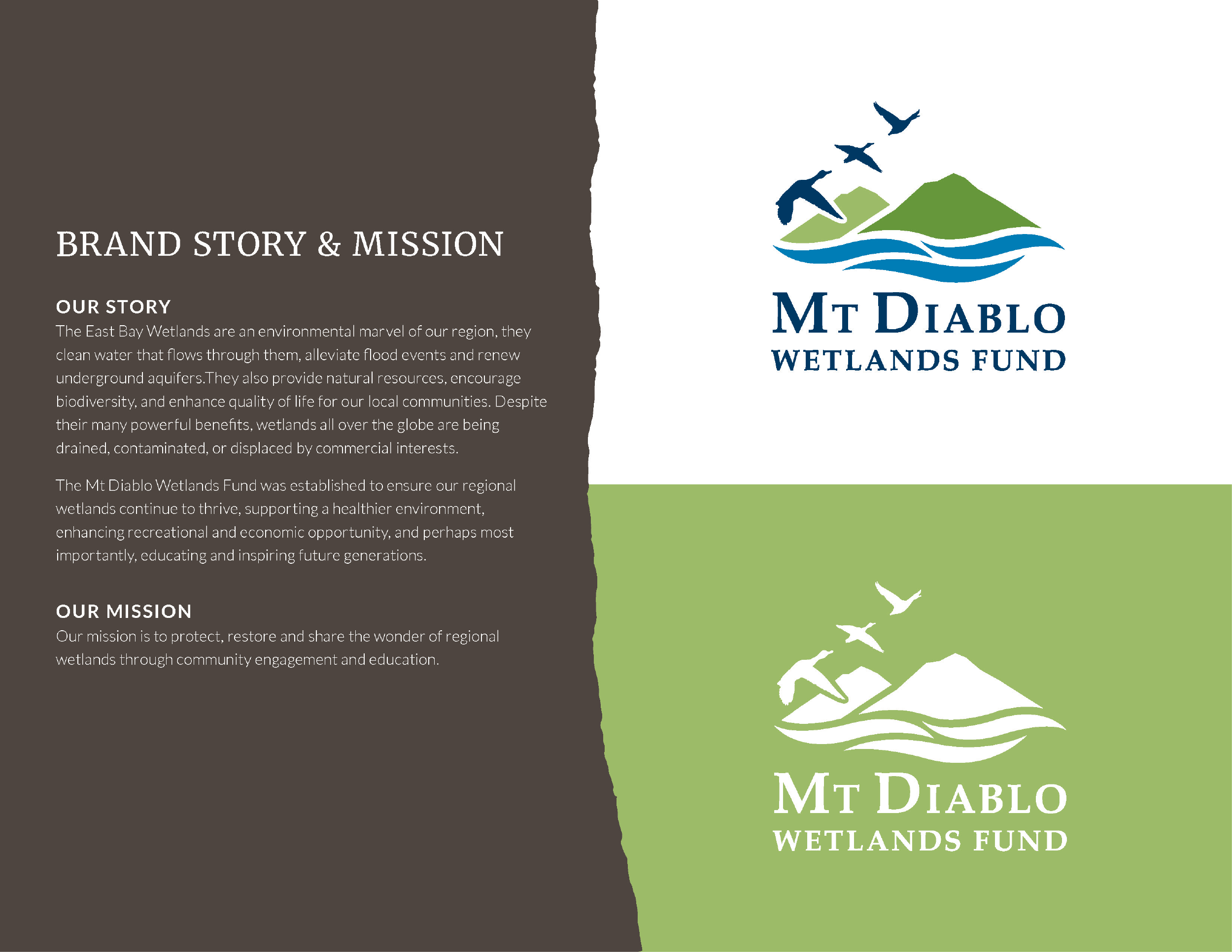 BRAND STORY & MISSION

OUR STORY

The East Bay Wetlands are an environmental marvel of our region, they clean water that flows through them, alleviate flood events and renew underground aquifers.They also provide natural resources, encourage biodiversity, and enhance quality of life for our local communities. Despite their many powerful benefits, wetlands all over the globe are being drained, contaminated, or displaced by commercial interests.

The Mt Diablo Wetlands Fund was established to ensure our regional wetlands continue to thrive, supporting a healthier environment, enhancing recreational and economic opportunity, and perhaps most importantly, educating and inspiring future generations.

OUR MISSION

Our mission is to protect, restore and share the wonder of regional wetlands through community engagement and education.

MT DIABLO
WETLANDS FUND

MT DIABLO
WETLANDS FUND